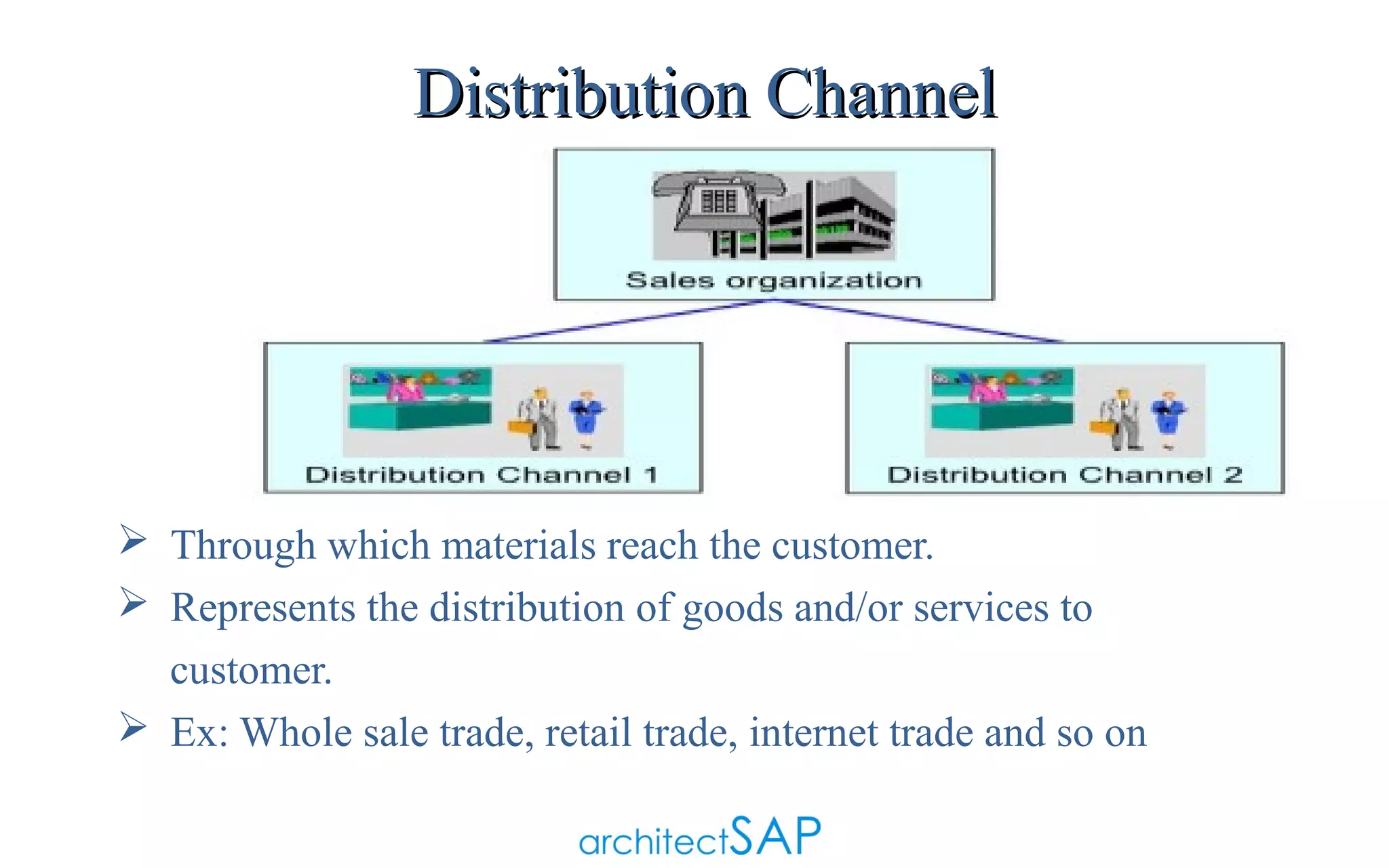 Distribution Channel

Sales organization

Distribution Channel 1

Distribution Channel 2

➢ Through which materials reach the customer.

➢ Represents the distribution of goods and/or services to customer.

➢ Ex: Whole sale trade, retail trade, internet trade and so on

architectSAP